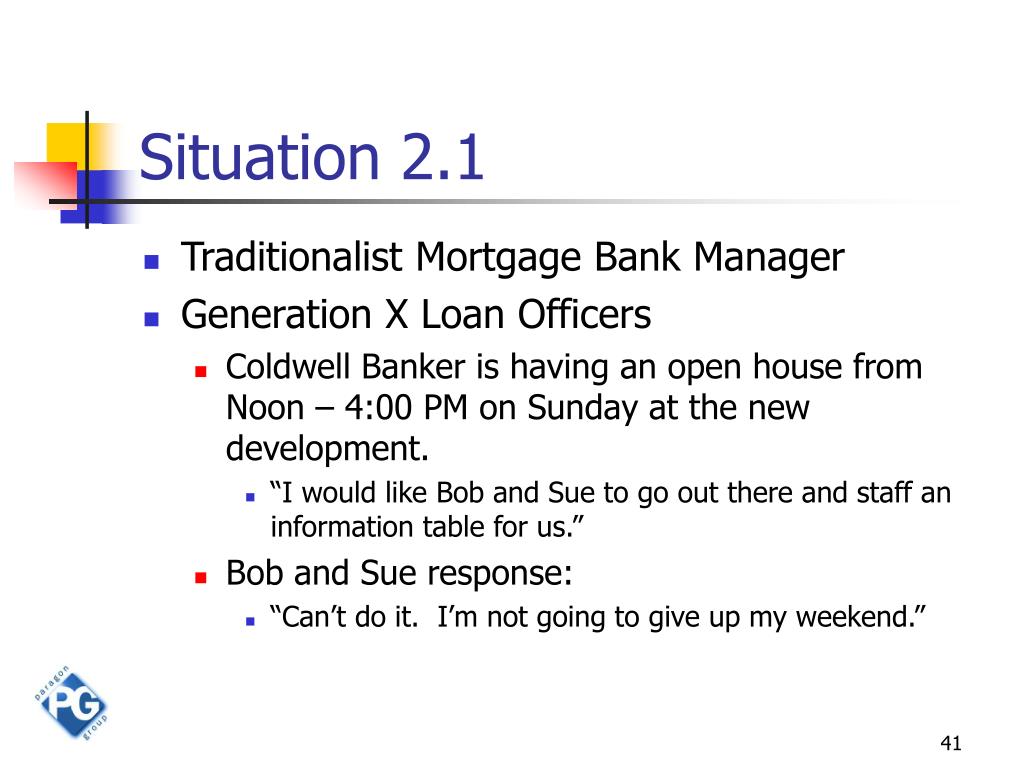 Situation 2.1

Traditionalist Mortgage Bank Manager

Generation X Loan Officers

Coldwell Banker is having an open house from Noon – 4:00 PM on Sunday at the new development.

“I would like Bob and Sue to go out there and staff an information table for us.”

Bob and Sue response:

“Can’t do it. I’m not going to give up my weekend.”

paragon PG group

41